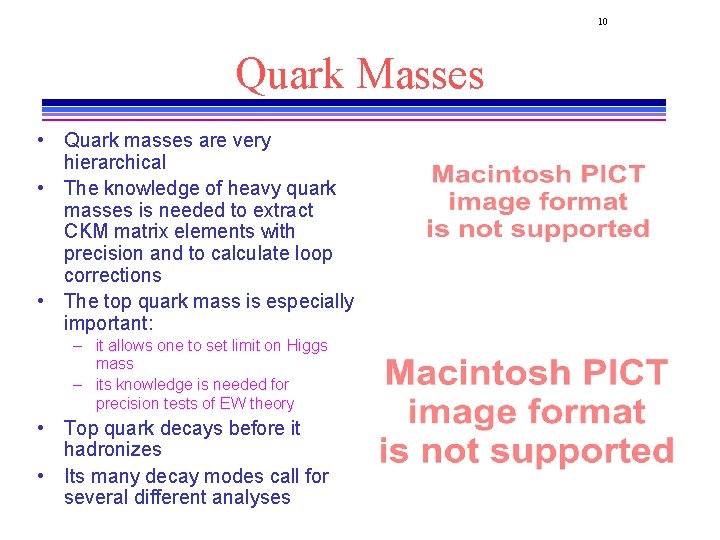 10

Quark Masses

• Quark masses are very hierarchical
• The knowledge of heavy quark masses is needed to extract CKM matrix elements with precision and to calculate loop corrections
• The top quark mass is especially important:
– it allows one to set limit on Higgs mass
– its knowledge is needed for precision tests of EW theory
• Top quark decays before it hadronizes
• Its many decay modes call for several different analyses

Macintosh PICT image format is not supported

Macintosh PICT image format is not supported